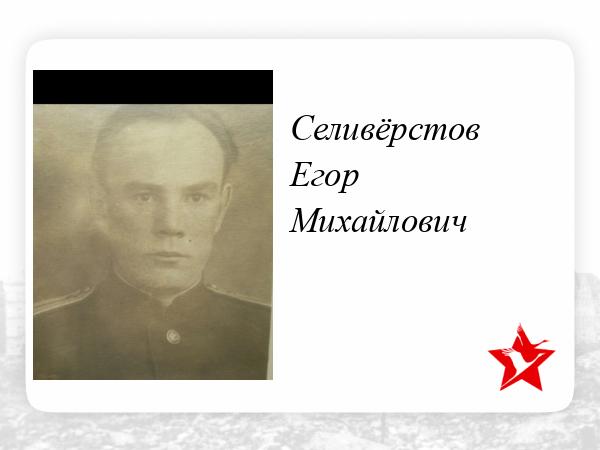 Селивёрстов
Егор
Михайлович